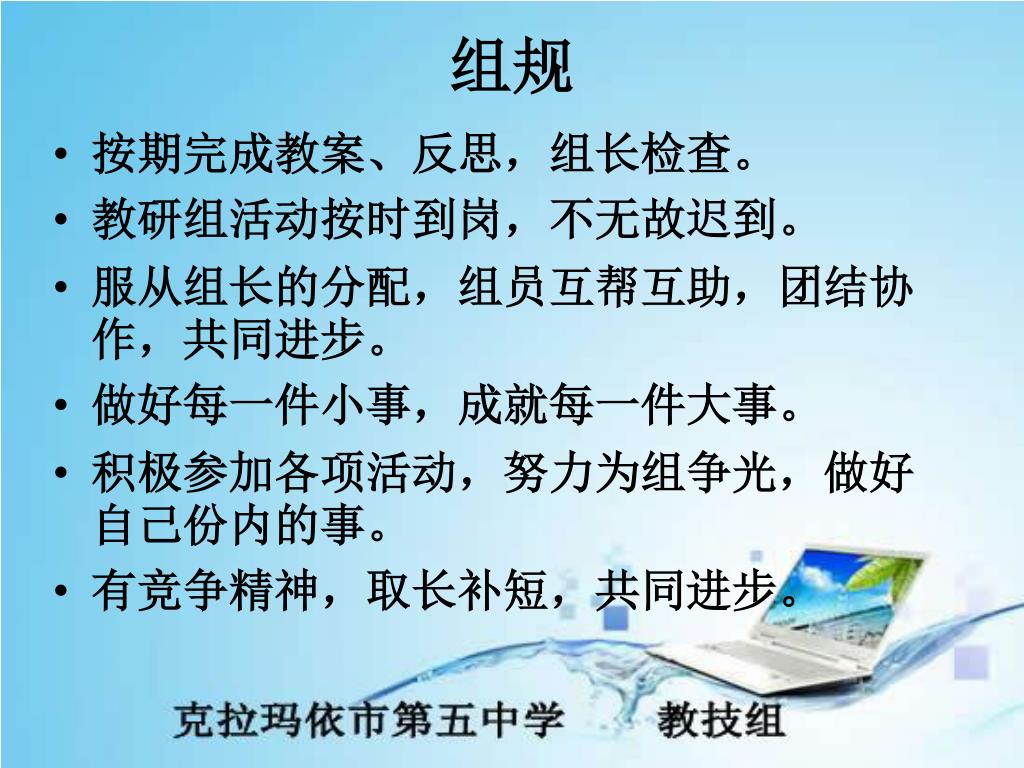 组规

• 按期完成教案、反思，组长检查。
• 教研组活动按时到岗，不无故迟到。
• 服从组长的分配，组员互帮互助，团结协作，共同进步。
• 做好每一件小事，成就每一件大事。
• 积极参加各项活动，努力为组争光，做好自己份内的事。
• 有竞争精神，取长补短，共同进步。

克拉玛依市第五中学 教技组